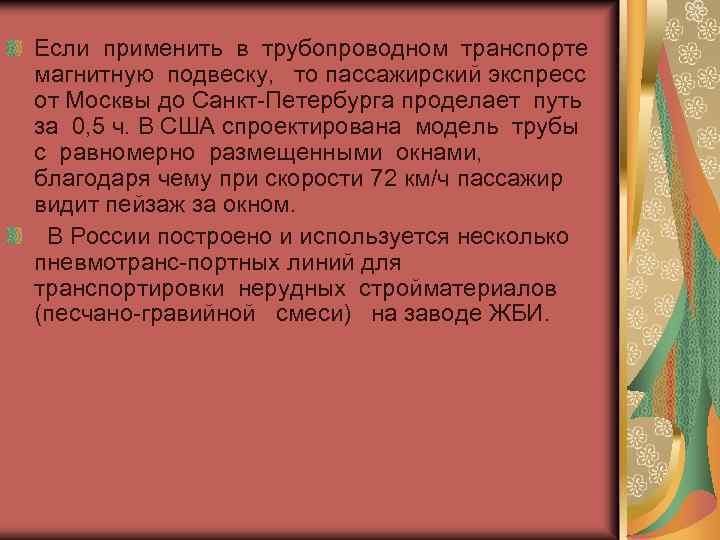 Если применить в трубопроводном транспорте магнитную подвеску, то пассажирский экспресс от Москвы до Санкт-Петербурга проделает путь за 0,5 ч. В США спроектирована модель трубы с равномерно размещенными окнами, благодаря чему при скорости 72 км/ч пассажир видит пейзаж за окном.

В России построено и используется несколько пневмотранс-портных линий для транспортировки нерудных стройматериалов (песчано-гравийной смеси) на заводе ЖБИ.